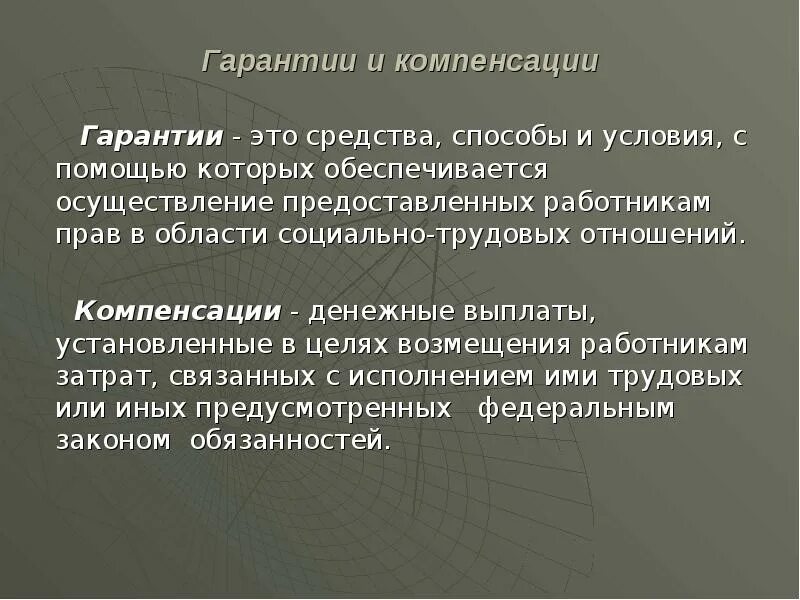 Гарантии и компенсации

Гарантии - это средства, способы и условия, с помощью которых обеспечивается осуществление предоставленных работникам прав в области социально-трудовых отношений.

Компенсации - денежные выплаты, установленные в целях возмещения работникам затрат, связанных с исполнением ими трудовых или иных предусмотренных федеральным законом обязанностей.